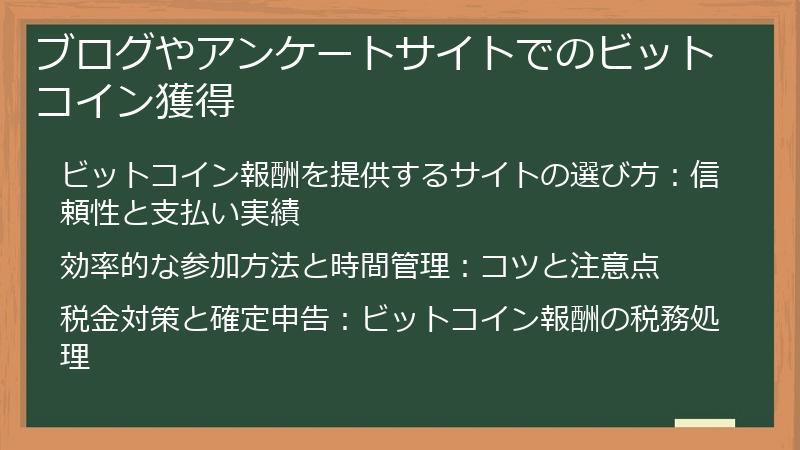 ブログやアンケートサイトでのビットコイン獲得

ビットコイン報酬を提供するサイトの選び方：信頼性と支払い実績

効率的な参加方法と時間管理：コツと注意点

税金対策と確定申告：ビットコイン報酬の税務処理